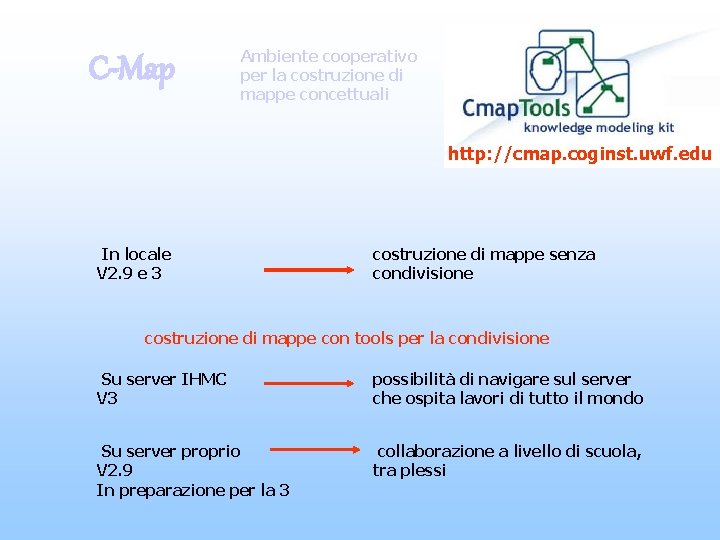 C-Map

Ambiente cooperativo per la costruzione di mappe concettuali

CmapTools
knowledge modeling kit

http://cmap.coginst.uwf.edu

In locale
V2.9 e 3

costruzione di mappe senza condivisione

costruzione di mappe con tools per la condivisione

Su server IHMC
V3

possibilità di navigare sul server che ospita lavori di tutto il mondo

Su server proprio
V2.9
In preparazione per la 3

collaborazione a livello di scuola, tra plessi